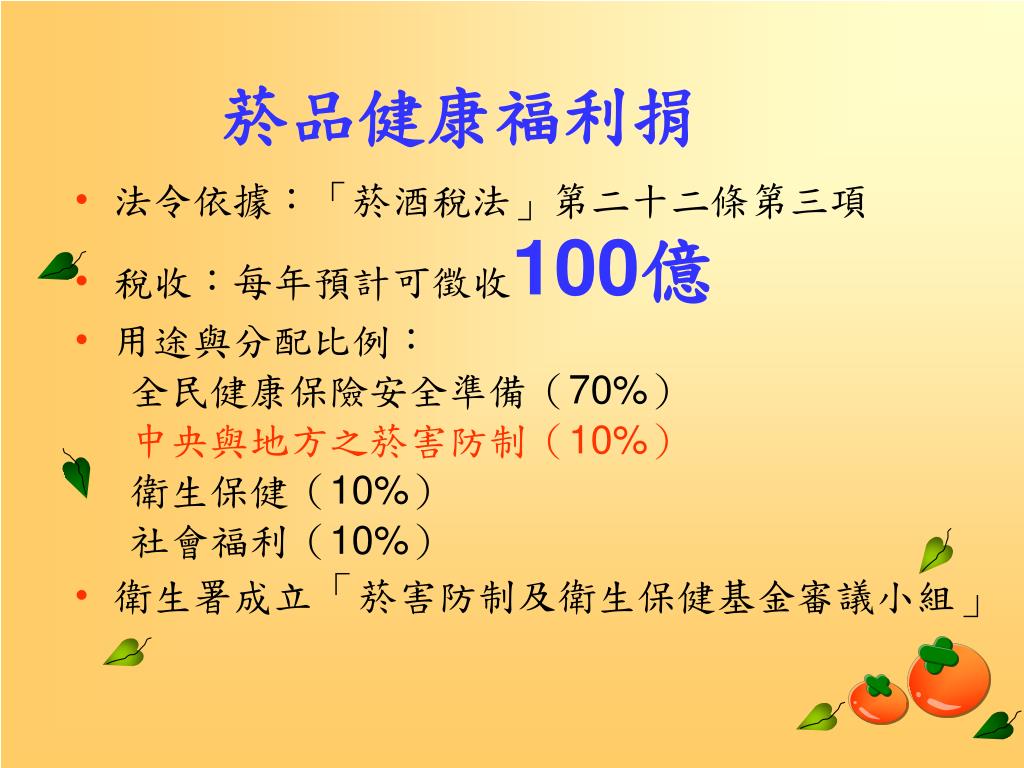 菸品健康福利捐

• 法令依據：「菸酒稅法」第二十二條第三項
• 稅收：每年預計可徵收100億
• 用途與分配比例：
全民健康保險安全準備（70%）
中央與地方之菸害防制（10%）
衛生保健（10%）
社會福利（10%）
• 衛生署成立「菸害防制及衛生保健基金審議小組」